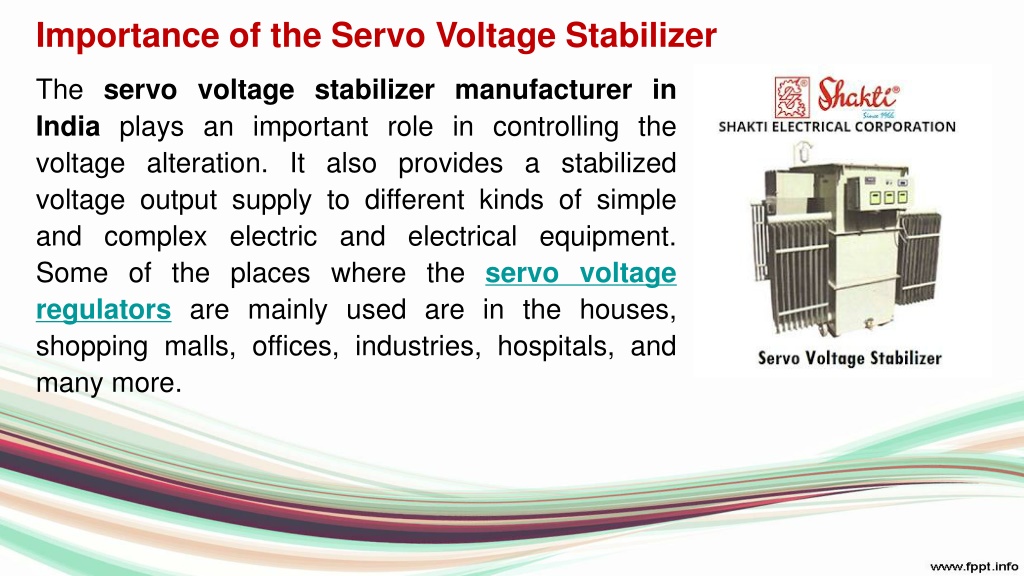 Importance of the Servo Voltage Stabilizer

The servo voltage stabilizer manufacturer in India plays an important role in controlling the voltage alteration. It also provides a stabilized voltage output supply to different kinds of simple and complex electric and electrical equipment. Some of the places where the servo voltage regulators are mainly used are in the houses, shopping malls, offices, industries, hospitals, and many more.

Shakti®
Since 1966
SHAKTI ELECTRICAL CORPORATION

Servo Voltage Stabilizer

www.fppt.info